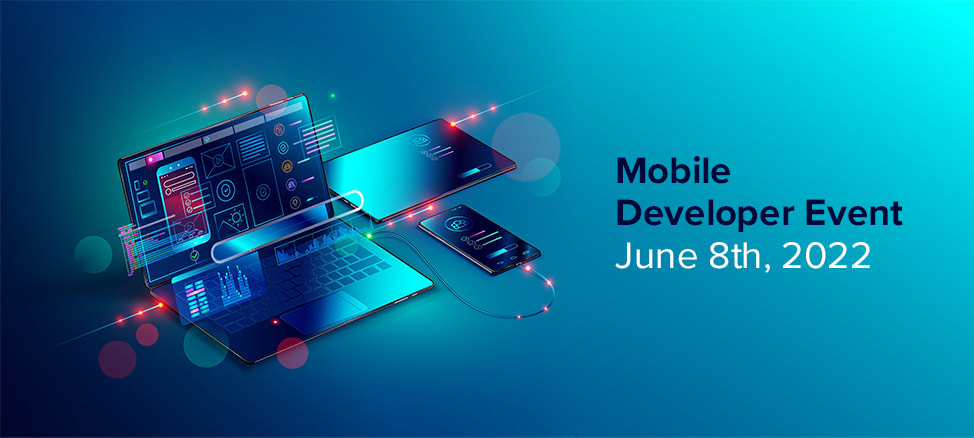 Mobile
Developer Event
June 8th, 2022